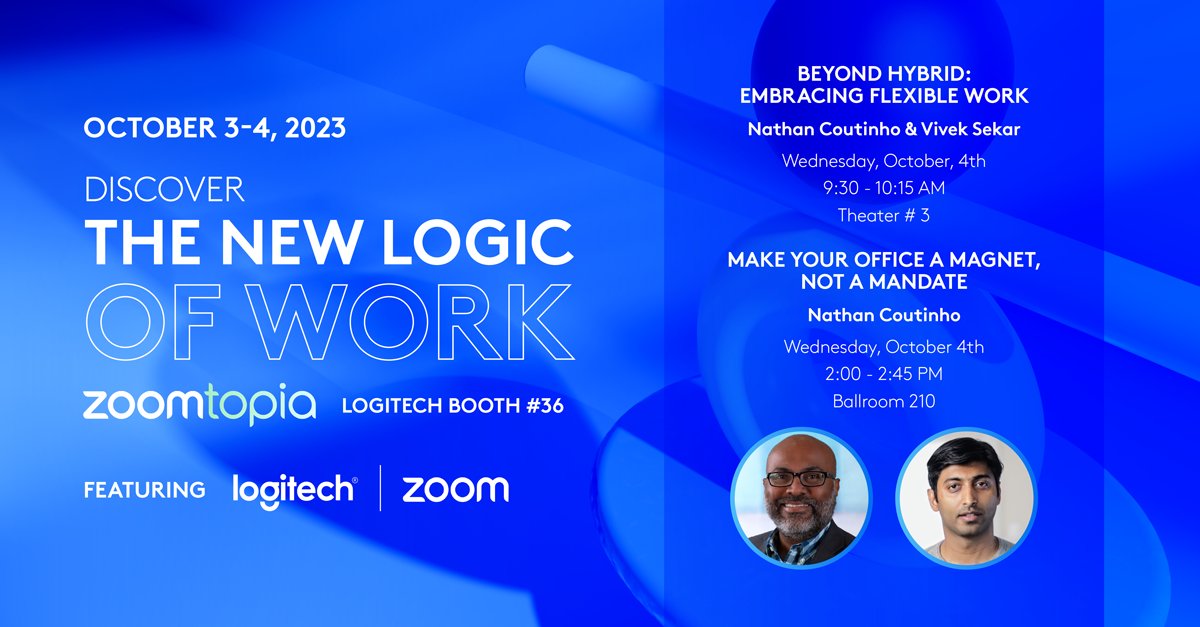 OCTOBER 3-4, 2023

DISCOVER
THE NEW LOGIC
OF WORK

zoomtopia LOGITECH BOOTH #36

FEATURING logitech | zoom

BEYOND HYBRID:
EMBRACING FLEXIBLE WORK

Nathan Coutinho & Vivek Sekar

Wednesday, October, 4th
9:30 - 10:15 AM
Theater # 3

MAKE YOUR OFFICE A MAGNET,
NOT A MANDATE

Nathan Coutinho

Wednesday, October 4th
2:00 - 2:45 PM
Ballroom 210